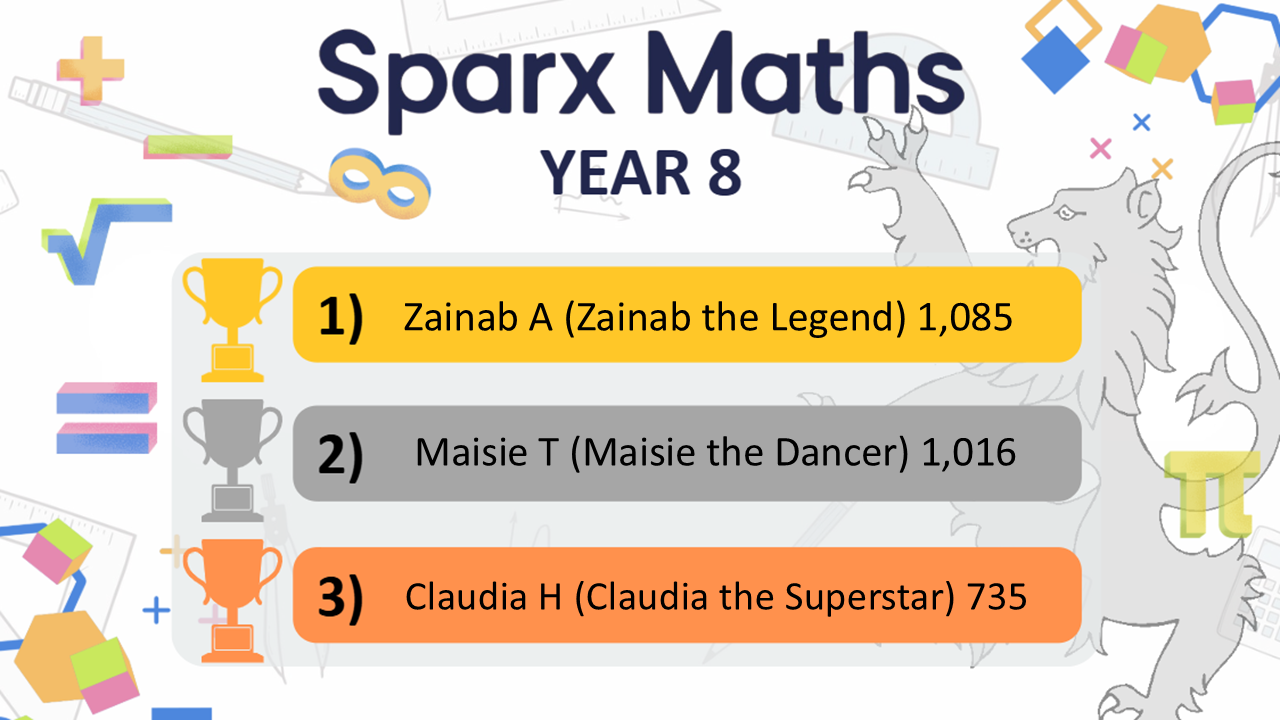 Sparx Maths

YEAR 8

1) Zainab A (Zainab the Legend) 1,085

2) Maisie T (Maisie the Dancer) 1,016

3) Claudia H (Claudia the Superstar) 735